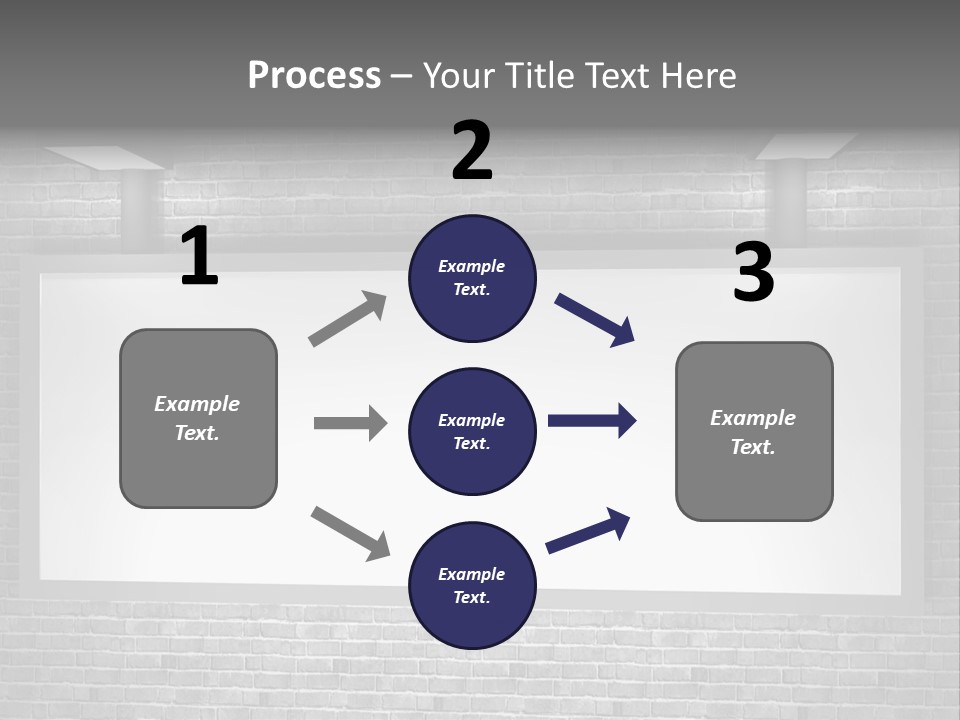 Process – Your Title Text Here

1

Example Text.

2

Example Text.

Example Text.

Example Text.

3

Example Text.